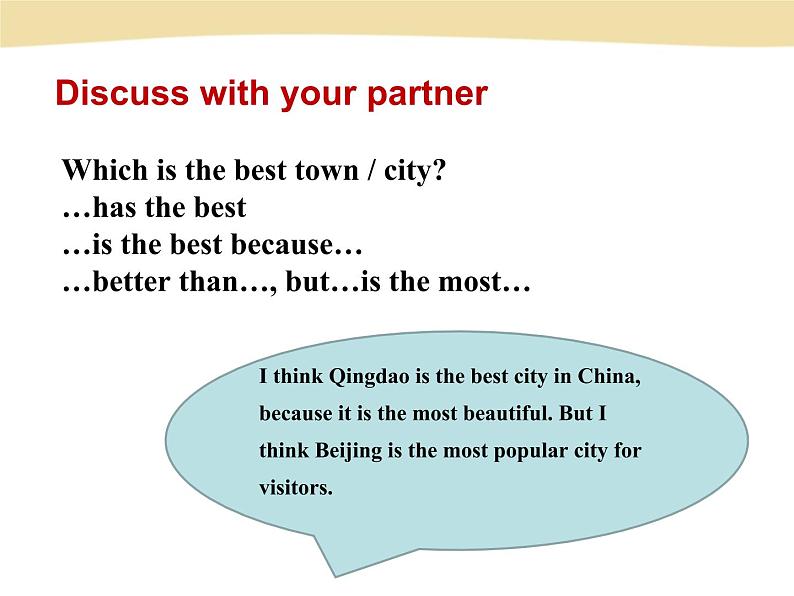 Discuss with your partner

Which is the best town / city?
…has the best
…is the best because…
…better than…, but…is the most…

I think Qingdao is the best city in China, because it is the most beautiful. But I think Beijing is the most popular city for visitors.